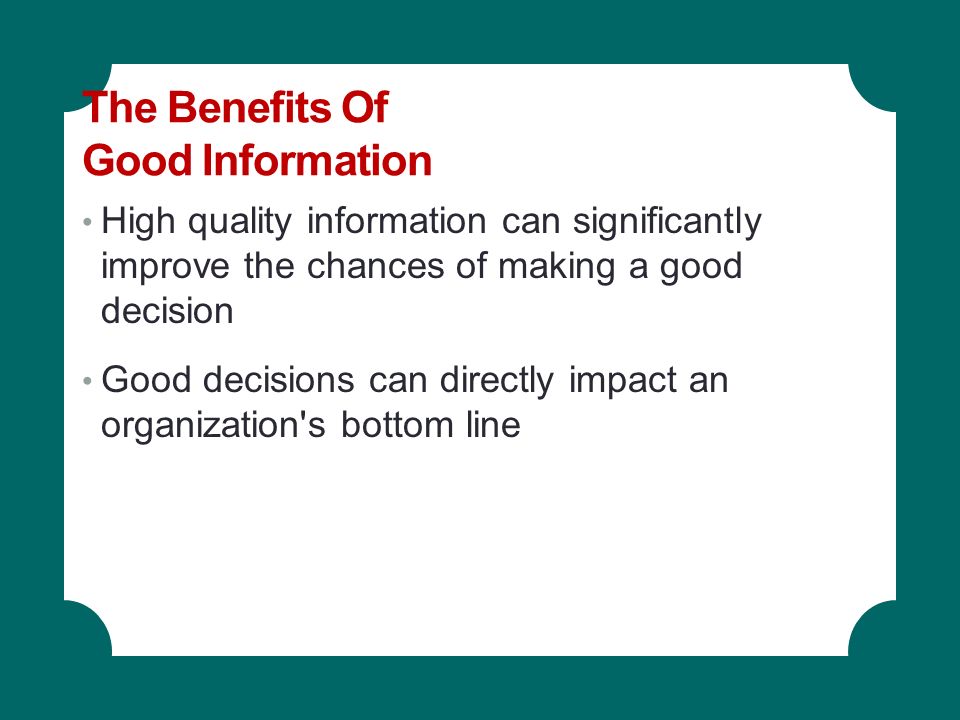 The Benefits Of
Good Information

• High quality information can significantly improve the chances of making a good decision

• Good decisions can directly impact an organization's bottom line